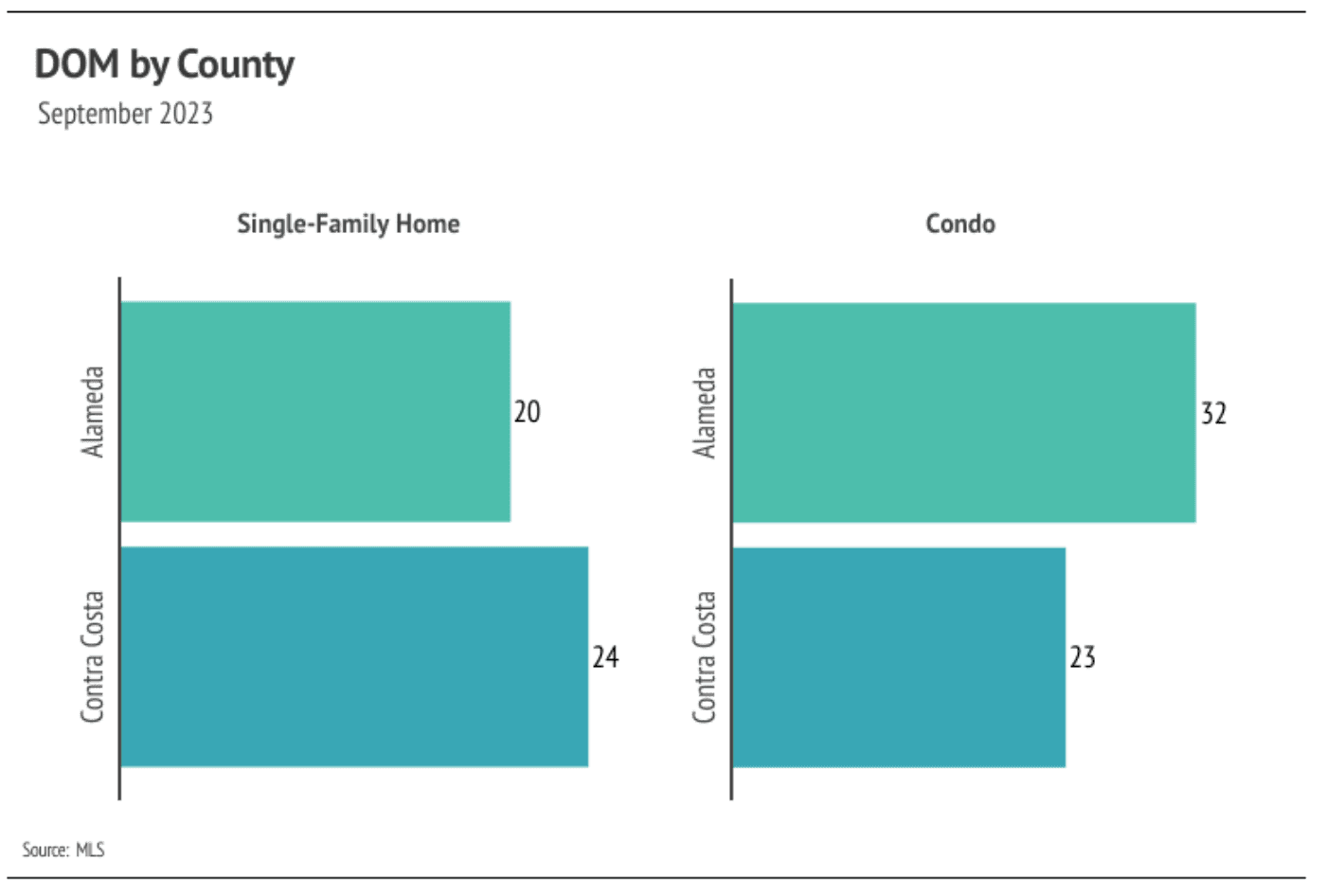 DOM by County
September 2023

Single-Family Home

Alameda
20
Contra Costa
24

Condo

Alameda
32
Contra Costa
23

Source: MLS